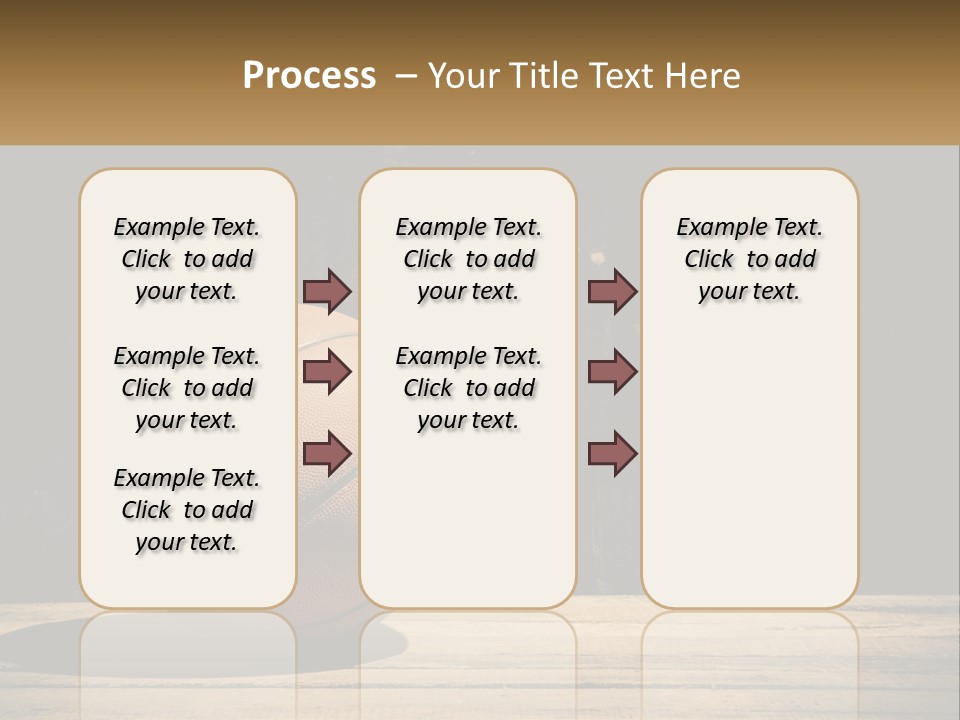 Process – Your Title Text Here

Example Text. Click to add your text.

Example Text. Click to add your text.

Example Text. Click to add your text.

Example Text. Click to add your text.

Example Text. Click to add your text.

Example Text. Click to add your text.